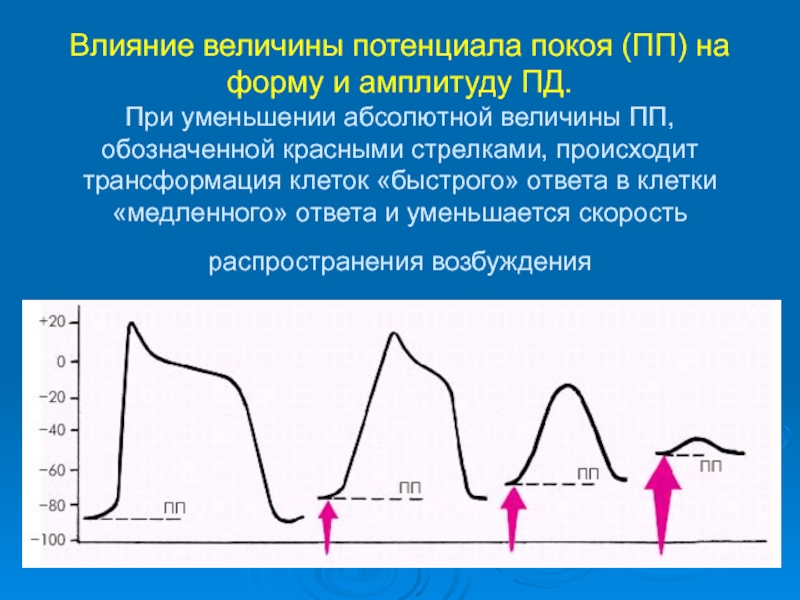 Влияние величины потенциала покоя (ПП) на форму и амплитуду ПД.

При уменьшении абсолютной величины ПП, обозначенной красными стрелками, происходит трансформация клеток «быстрого» ответа в клетки «медленного» ответа и уменьшается скорость

распространения возбуждения

+20
0
−20
−40
−60
−80
−100

ПП
ПП
ПП
ПП